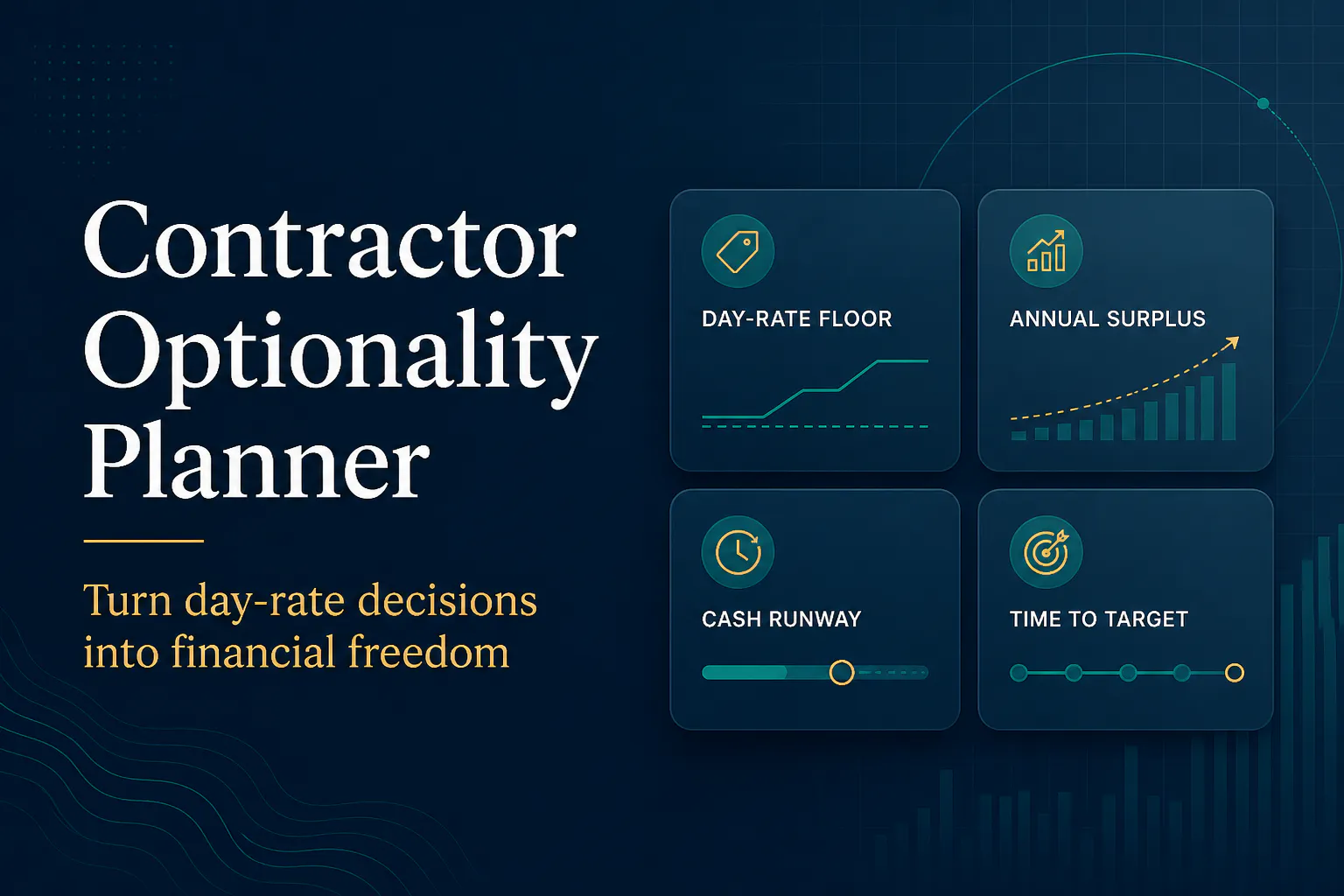 Contractor Optionality Planner

Turn day-rate decisions into financial freedom

DAY-RATE FLOOR

ANNUAL SURPLUS

CASH RUNWAY

TIME TO TARGET